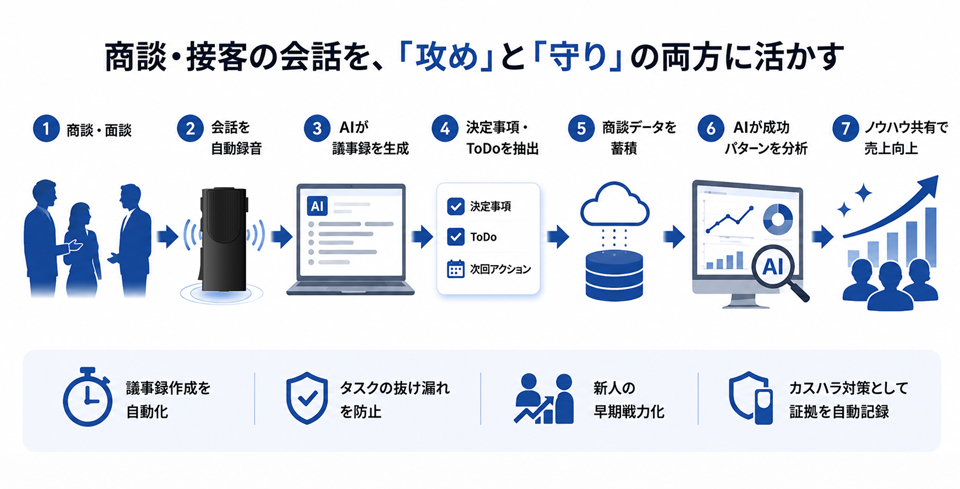 商談・接客の会話を、「攻め」と「守り」の両方に活かす

1 商談・面談

2 会話を自動録音

3 AIが議事録を生成

4 決定事項・ToDoを抽出

5 商談データを蓄積

6 AIが成功パターンを分析

7 ノウハウ共有で売上向上

AI

決定事項

ToDo

次回アクション

AI

議事録作成を自動化

タスクの抜け漏れを防止

新人の早期戦力化

カスハラ対策として証拠を自動記録